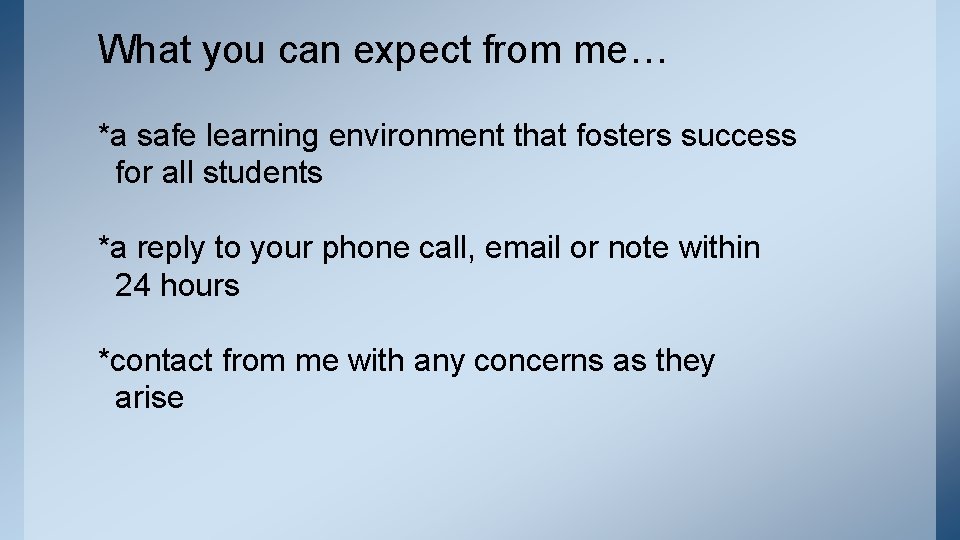 What you can expect from me…

*a safe learning environment that fosters success for all students

*a reply to your phone call, email or note within 24 hours

*contact from me with any concerns as they arise